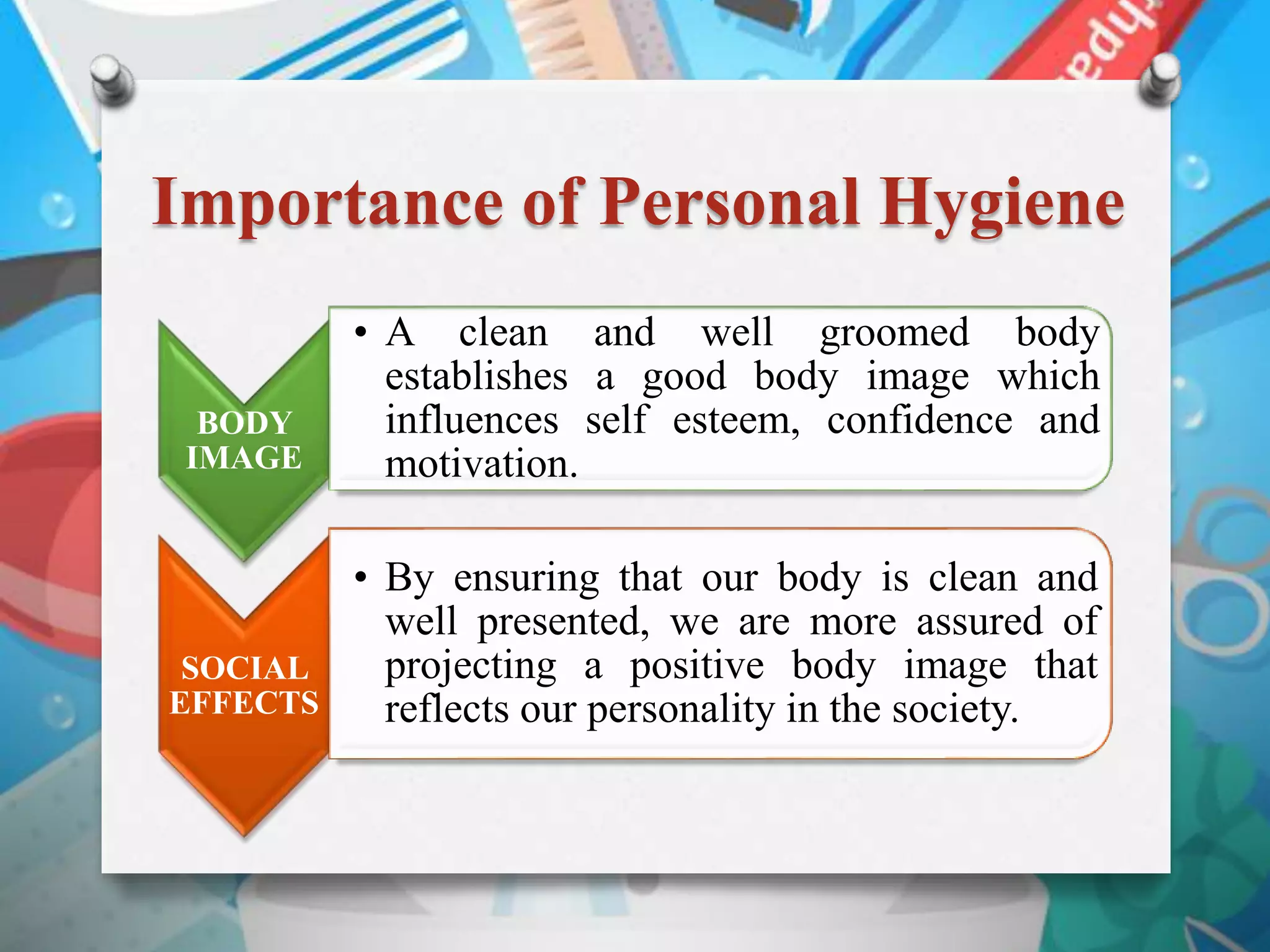 Importance of Personal Hygiene

BODY IMAGE

• A clean and well groomed body establishes a good body image which influences self esteem, confidence and motivation.

SOCIAL EFFECTS

• By ensuring that our body is clean and well presented, we are more assured of projecting a positive body image that reflects our personality in the society.